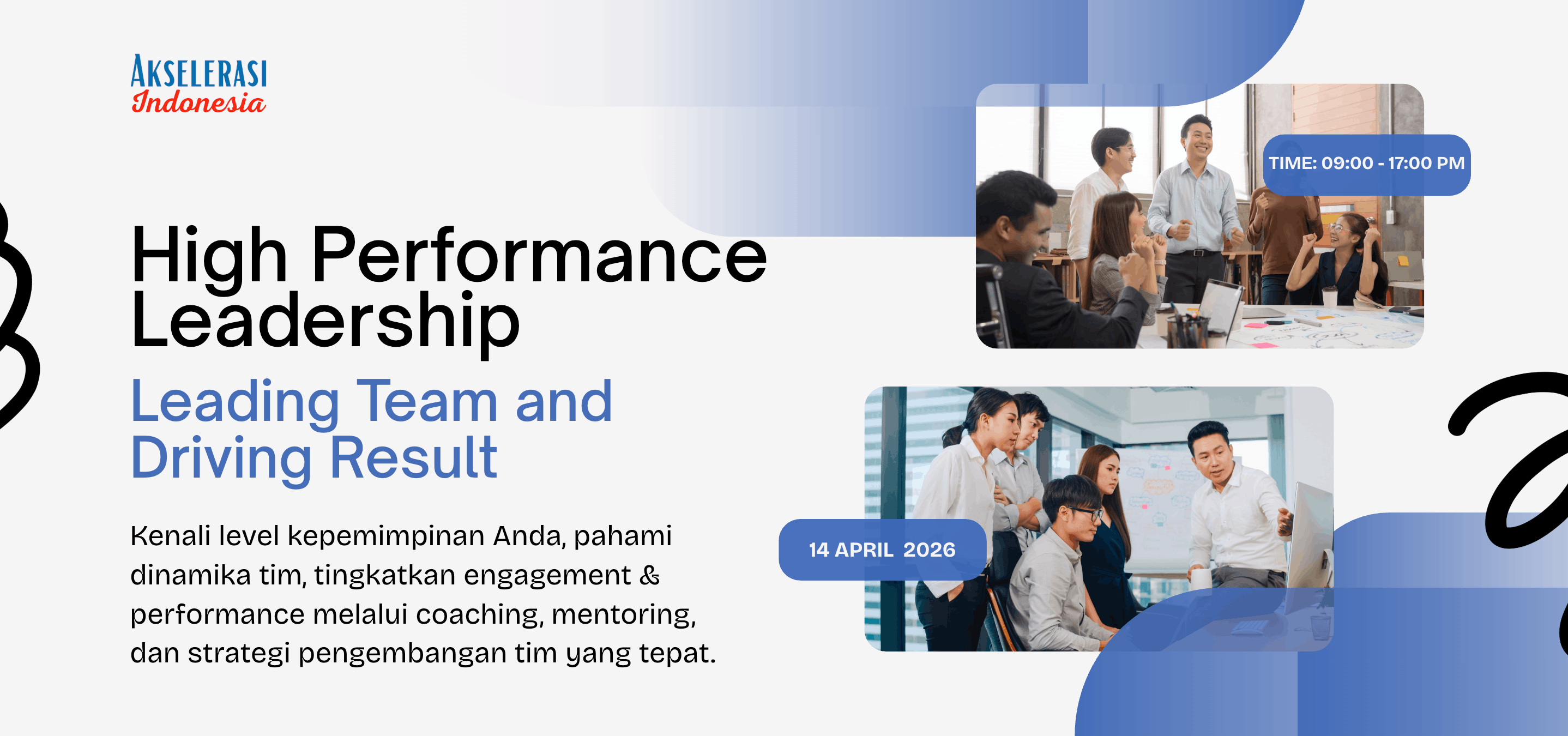 AKSELERASI
Indonesia

High Performance Leadership

Leading Team and Driving Result

Kenali level kepemimpinan Anda, pahami dinamika tim, tingkatkan engagement & performance melalui coaching, mentoring, dan strategi pengembangan tim yang tepat.

TIME: 09:00 - 17:00 PM

14 APRIL 2026